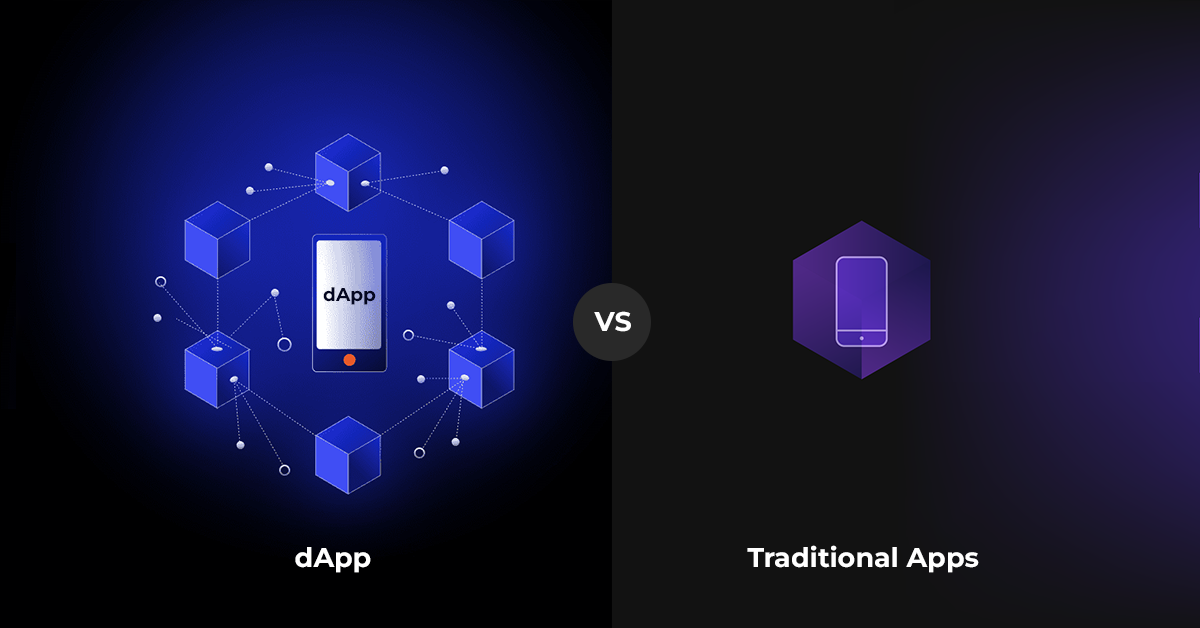 dApp

VS

dApp

Traditional Apps